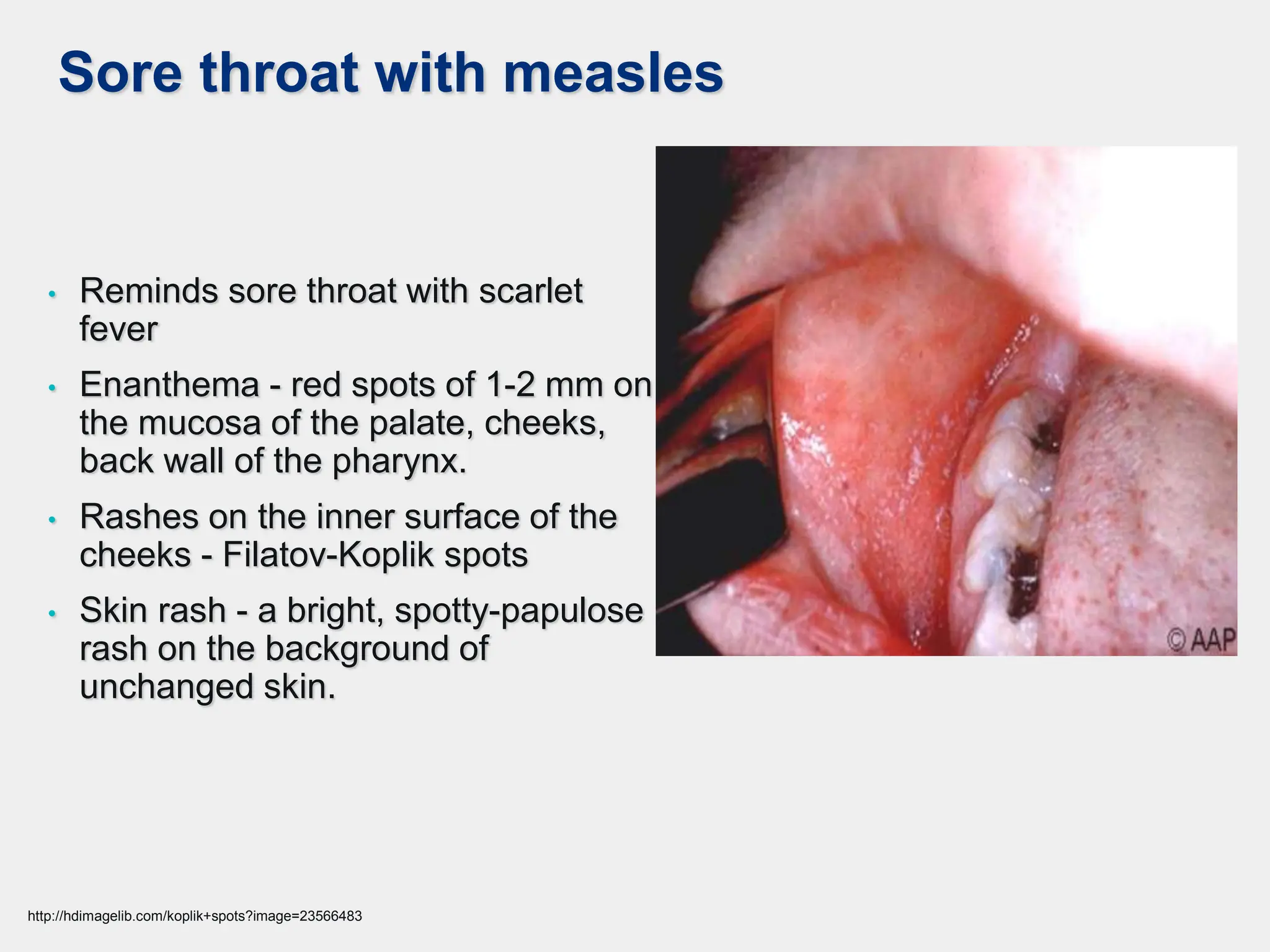 Sore throat with measles

• Reminds sore throat with scarlet fever

• Enanthema - red spots of 1-2 mm on the mucosa of the palate, cheeks, back wall of the pharynx.

• Rashes on the inner surface of the cheeks - Filatov-Koplik spots

• Skin rash - a bright, spotty-papulose rash on the background of unchanged skin.

© AAP

http://hdimagelib.com/koplik+spots?image=23566483